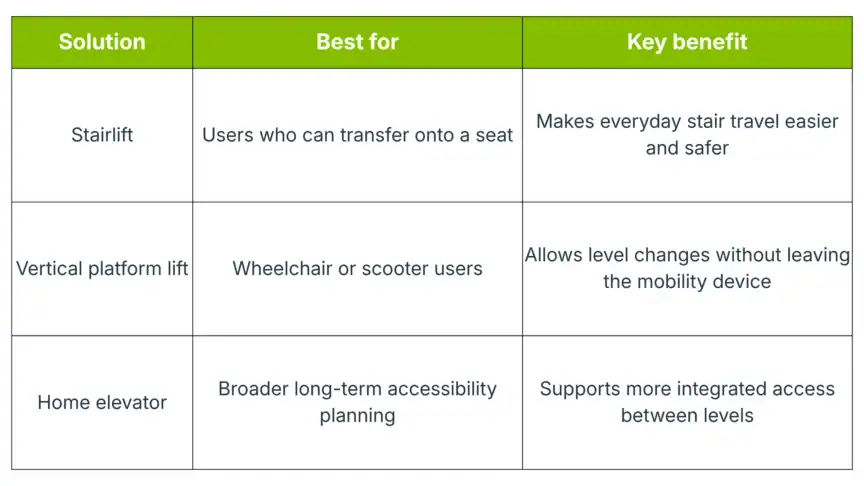 | Solution | Best for | Key benefit |
|---|---|---|
| Stairlift | Users who can transfer onto a seat | Makes everyday stair travel easier and safer |
| Vertical platform lift | Wheelchair or scooter users | Allows level changes without leaving the mobility device |
| Home elevator | Broader long-term accessibility planning | Supports more integrated access between levels |